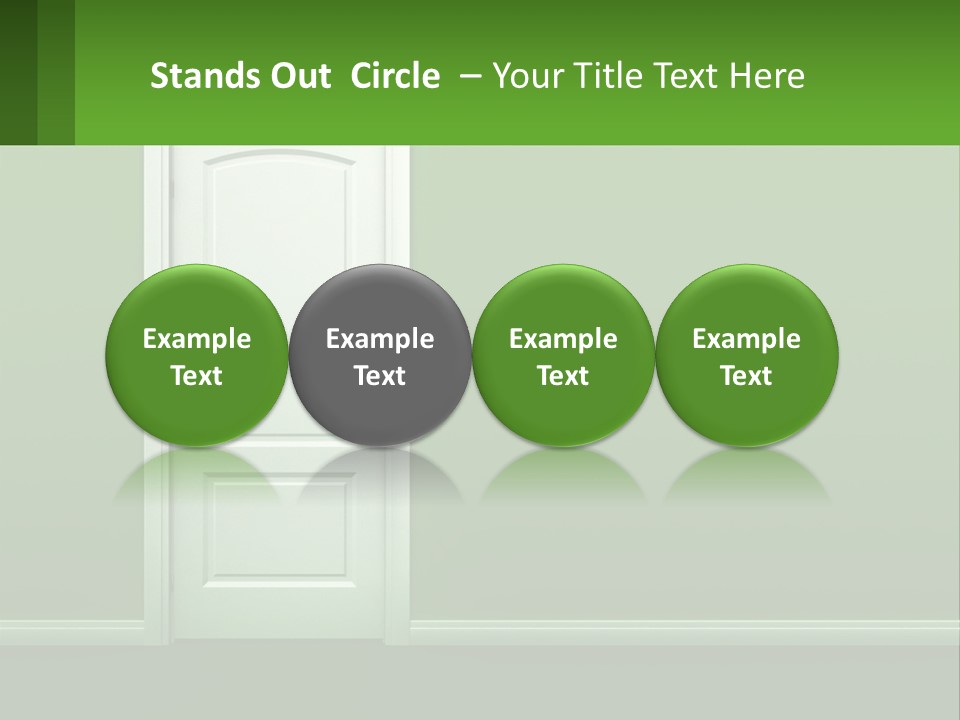 Stands Out Circle – Your Title Text Here

Example Text

Example Text

Example Text

Example Text